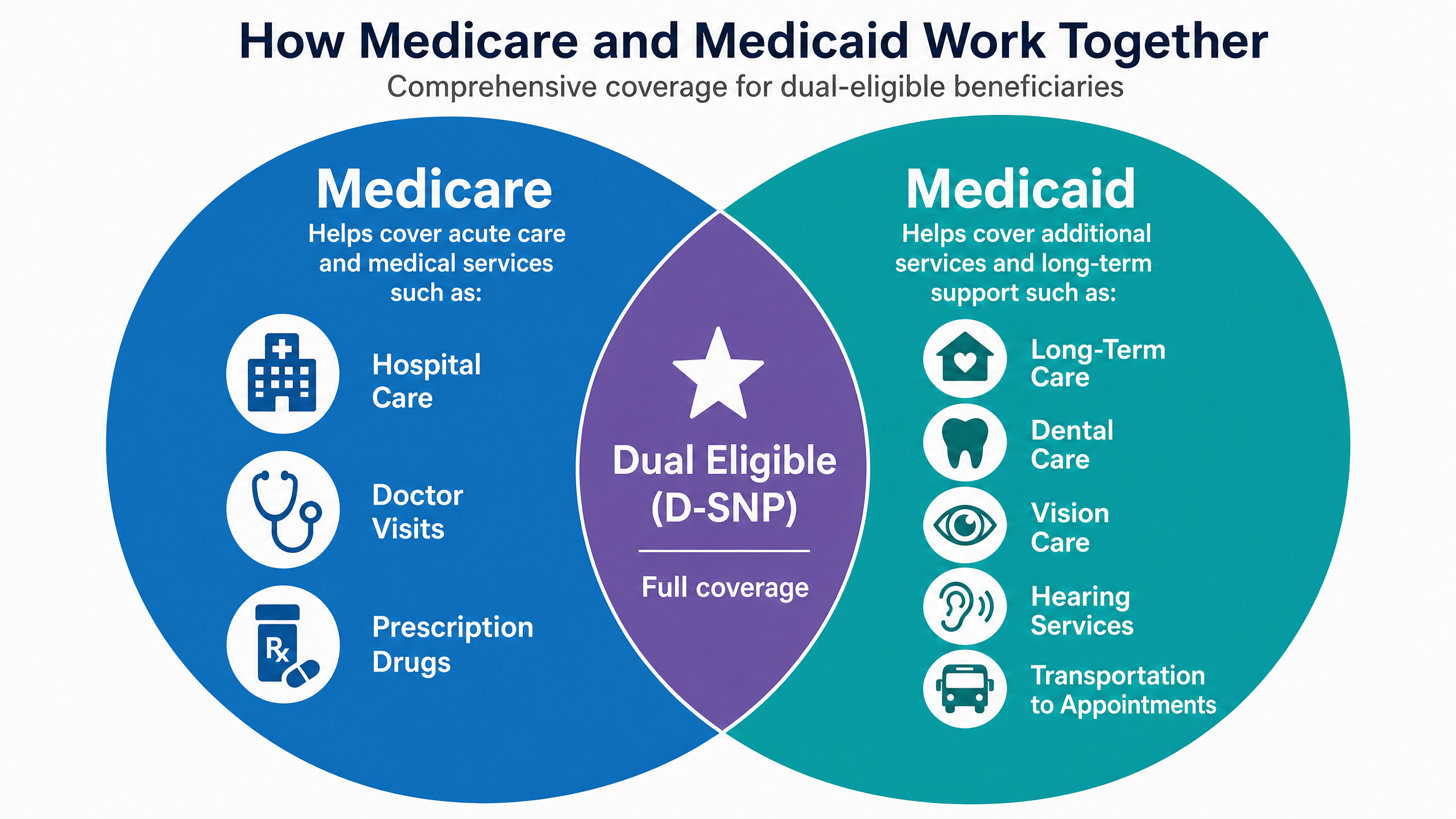 How Medicare and Medicaid Work Together

Comprehensive coverage for dual-eligible beneficiaries

Medicare

Helps cover acute care and medical services such as:

Hospital Care

Doctor Visits

Rx

Prescription Drugs

Dual Eligible (D-SNP)

Full coverage

Medicaid

Helps cover additional services and long-term support such as:

Long-Term Care

Dental Care

Vision Care

Hearing Services

Transportation to Appointments